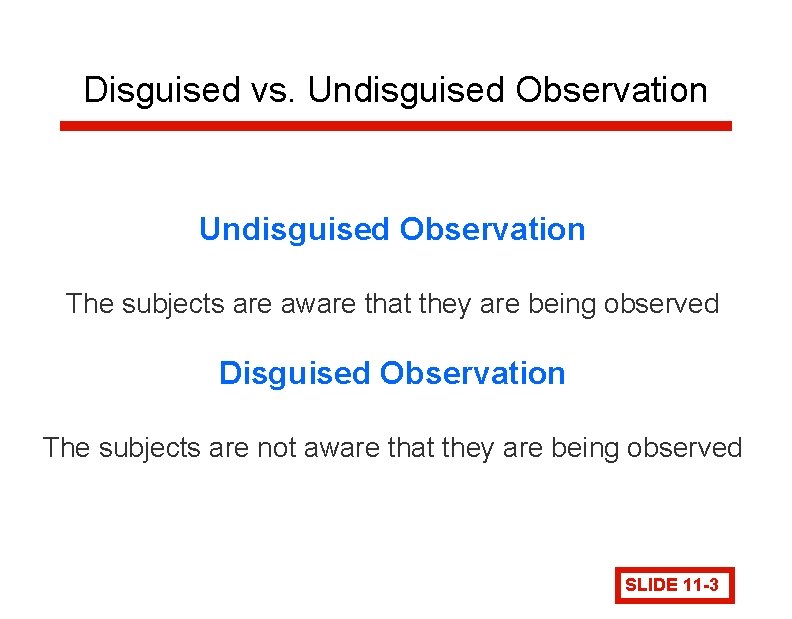 Disguised vs. Undisguised Observation

Undisguised Observation

The subjects are aware that they are being observed

Disguised Observation

The subjects are not aware that they are being observed

SLIDE 11-3